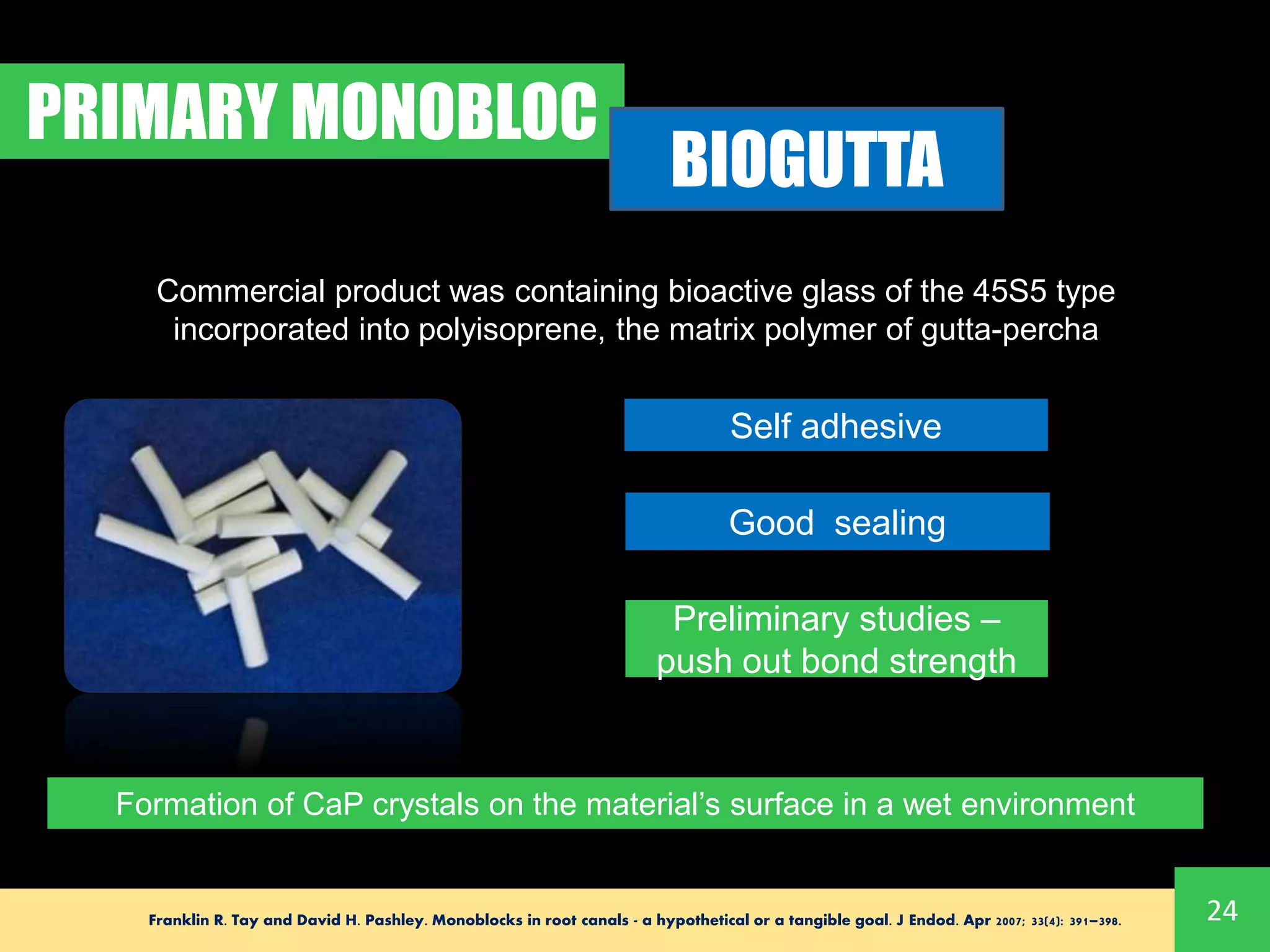 PRIMARY MONOBLOC

BIOGUTTA

Commercial product was containing bioactive glass of the 45S5 type incorporated into polyisoprene, the matrix polymer of gutta-percha

Self adhesive

Good sealing

Preliminary studies – push out bond strength

Formation of CaP crystals on the material's surface in a wet environment

Franklin R. Tay and David H. Pashley. Monoblocks in root canals - a hypothetical or a tangible goal. J Endod. Apr 2007; 33(4): 391–398.

24